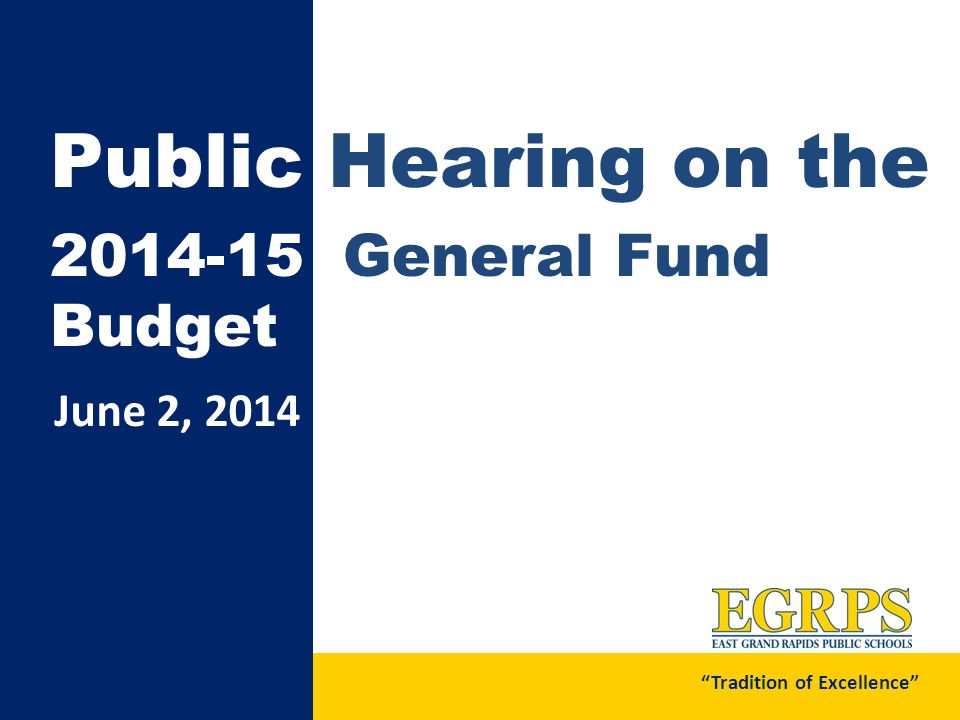 Public Hearing on the

2014-15 General Fund Budget

June 2, 2014

EGRPS
EAST GRAND RAPIDS PUBLIC SCHOOLS

"Tradition of Excellence"